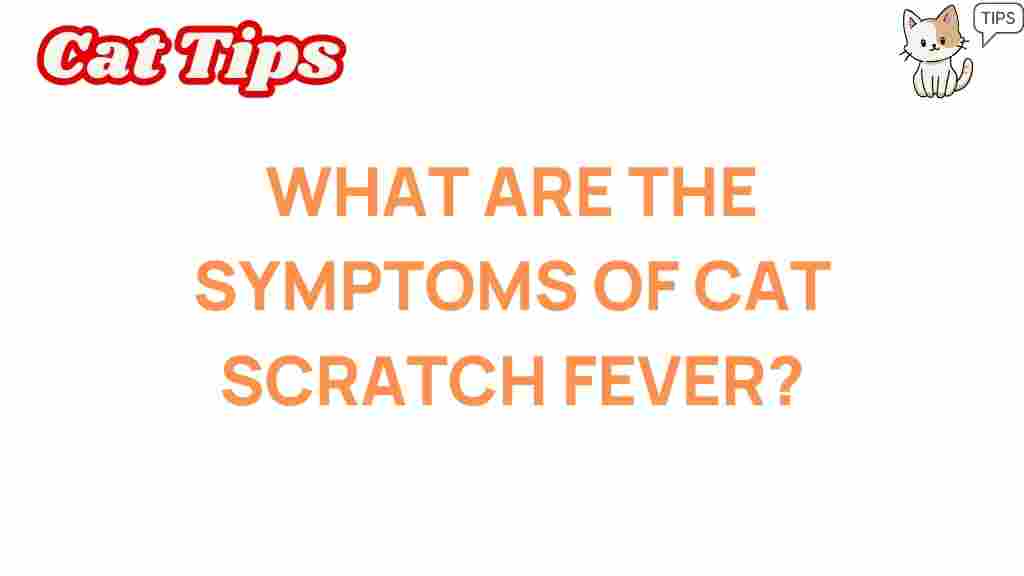 Cat Tips

TIPS

WHAT ARE THE SYMPTOMS OF CAT SCRATCH FEVER?